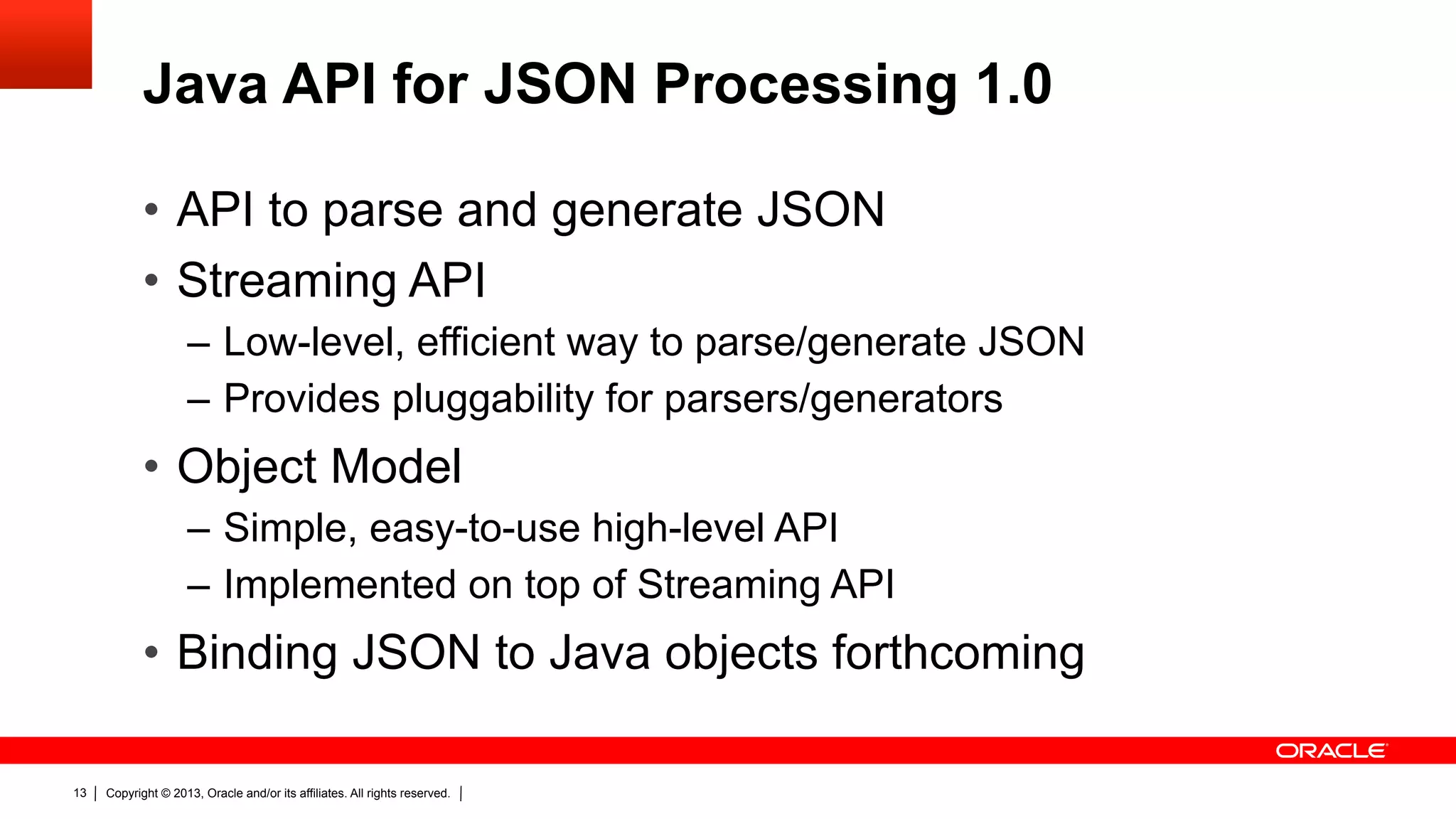 Java API for JSON Processing 1.0

• API to parse and generate JSON
• Streaming API
– Low-level, efficient way to parse/generate JSON
– Provides pluggability for parsers/generators
• Object Model
– Simple, easy-to-use high-level API
– Implemented on top of Streaming API
• Binding JSON to Java objects forthcoming

ORACLE

13 | Copyright © 2013, Oracle and/or its affiliates. All rights reserved. |